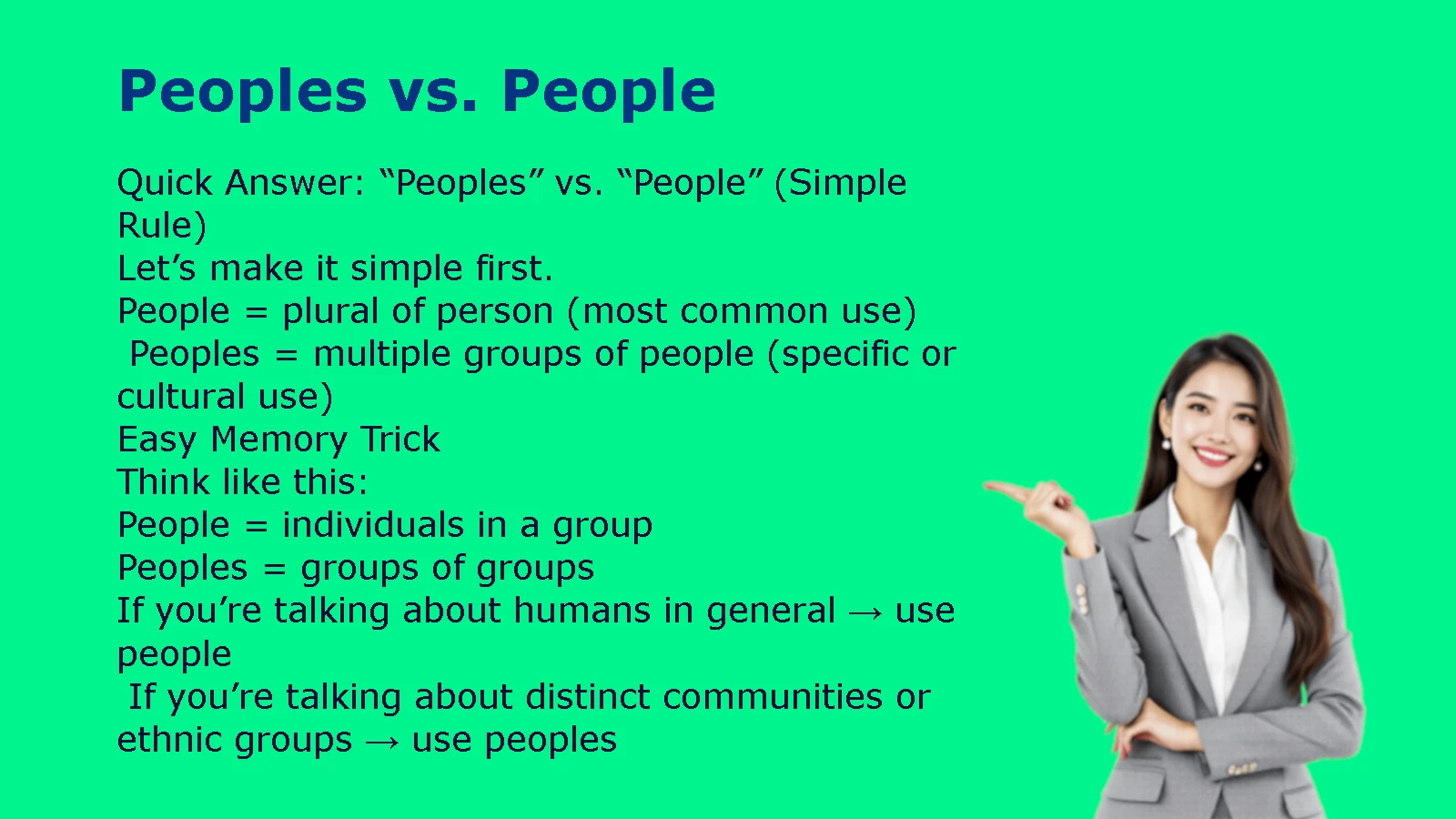 Peoples vs. People

Quick Answer: “Peoples” vs. “People” (Simple Rule)
Let’s make it simple first.
People = plural of person (most common use)
Peoples = multiple groups of people (specific or cultural use)
Easy Memory Trick
Think like this:
People = individuals in a group
Peoples = groups of groups
If you’re talking about humans in general → use people
If you’re talking about distinct communities or ethnic groups → use peoples